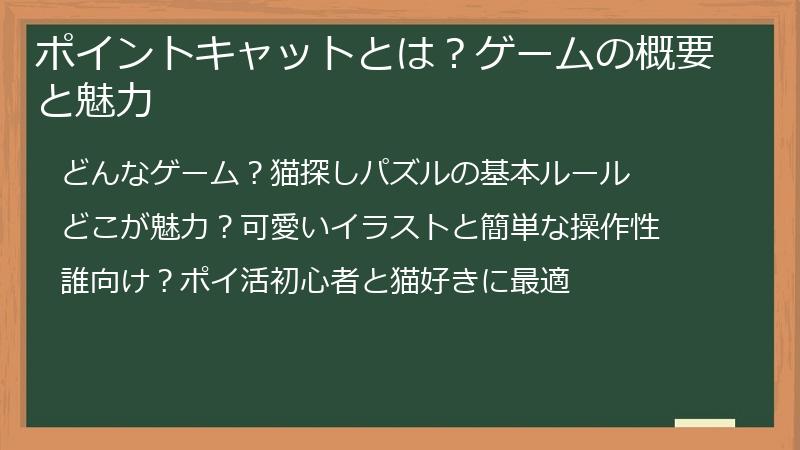 ポイントキャットとは？ゲームの概要と魅力

どんなゲーム？猫探しパズルの基本ルール

どこが魅力？可愛いイラストと簡単な操作性

誰向け？ポイ活初心者と猫好きに最適